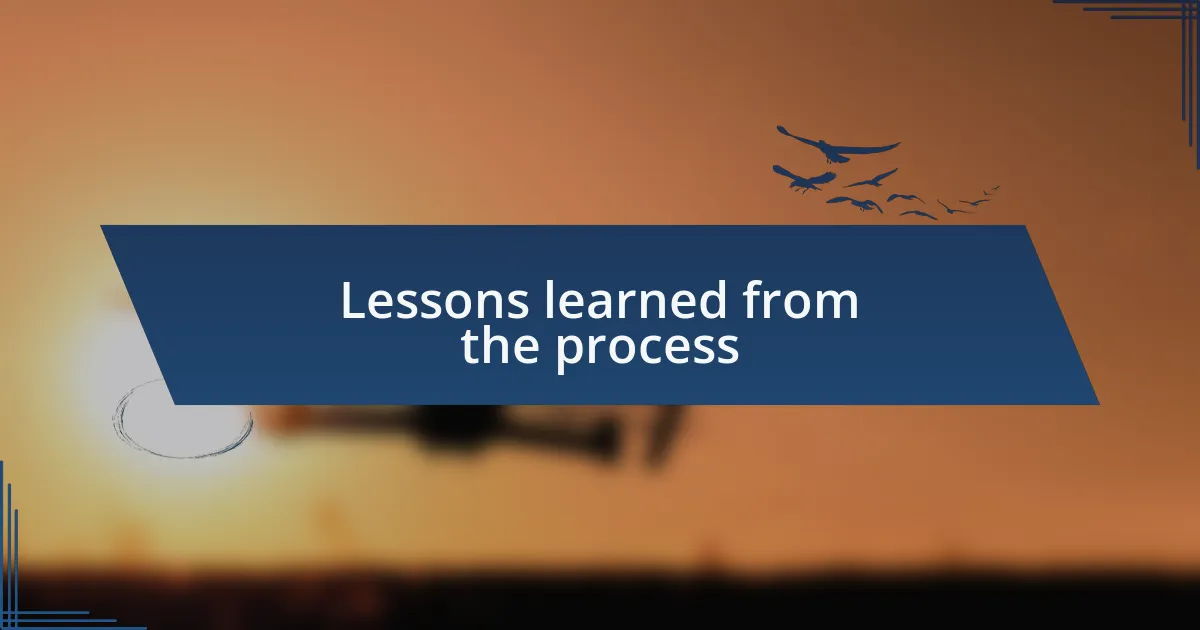 Lessons learned from the process